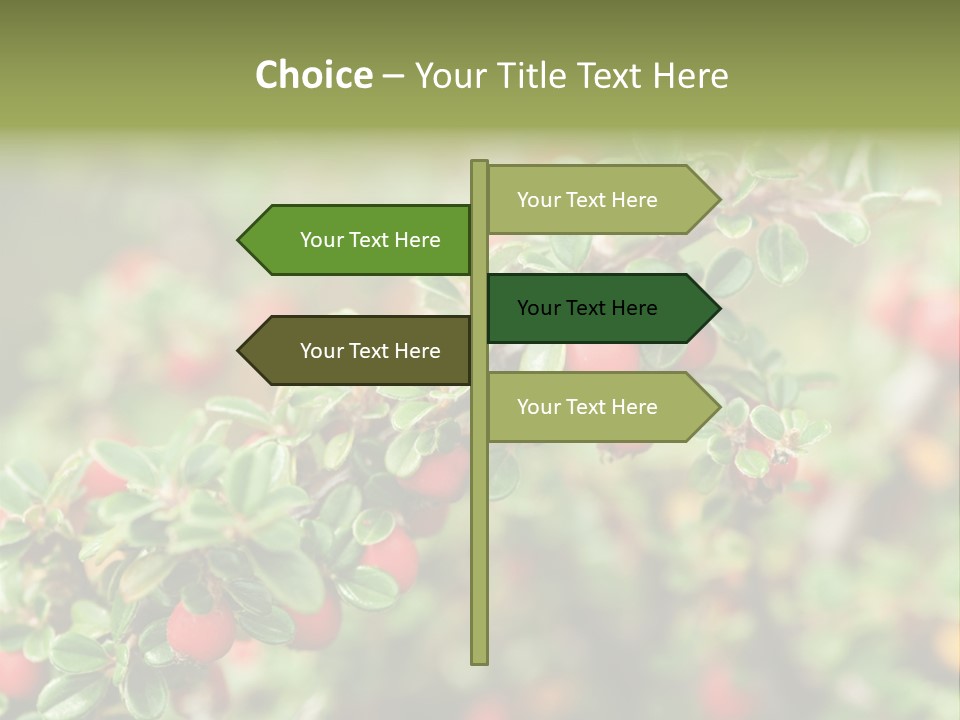 Choice – Your Title Text Here

Your Text Here

Your Text Here

Your Text Here

Your Text Here

Your Text Here